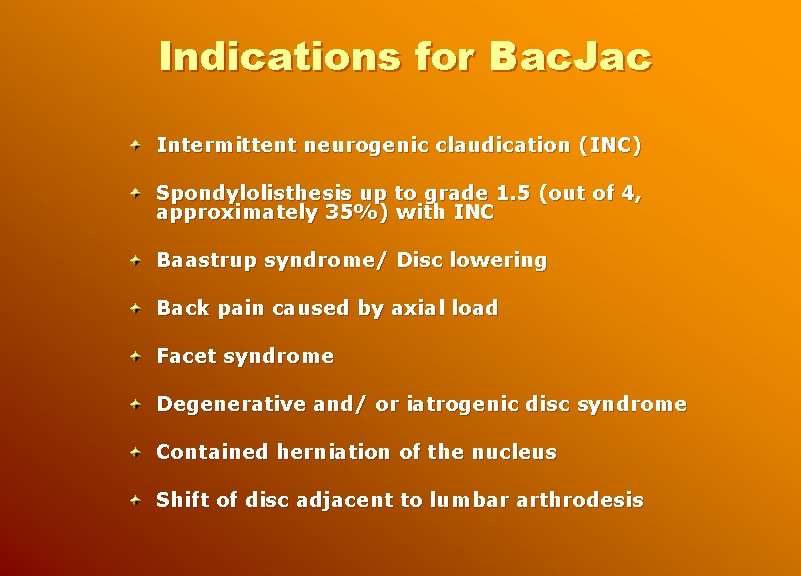 Indications for BacJac

Intermittent neurogenic claudication (INC)

Spondylolisthesis up to grade 1.5 (out of 4, approximately 35%) with INC

Baastrup syndrome/ Disc lowering

Back pain caused by axial load

Facet syndrome

Degenerative and/ or iatrogenic disc syndrome

Contained herniation of the nucleus

Shift of disc adjacent to lumbar arthrodesis